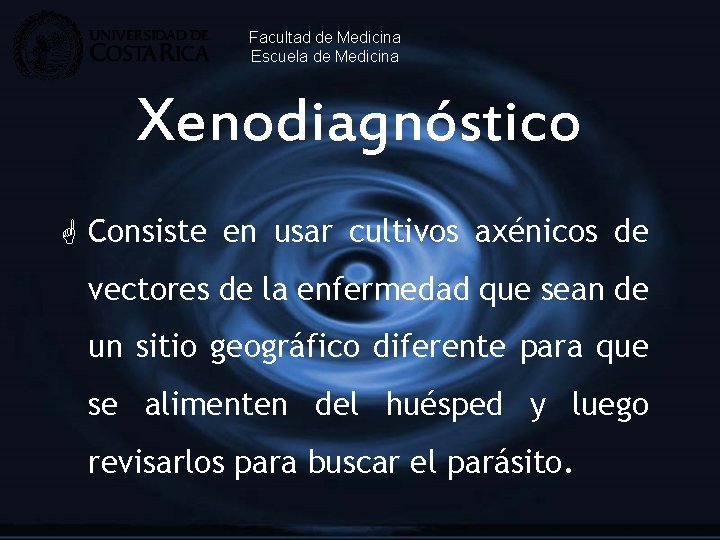 UNIVERSIDAD DE COSTA RICA

Facultad de Medicina
Escuela de Medicina

Xenodiagnóstico

Consiste en usar cultivos axénicos de vectores de la enfermedad que sean de un sitio geográfico diferente para que se alimenten del huésped y luego revisarlos para buscar el parásito.